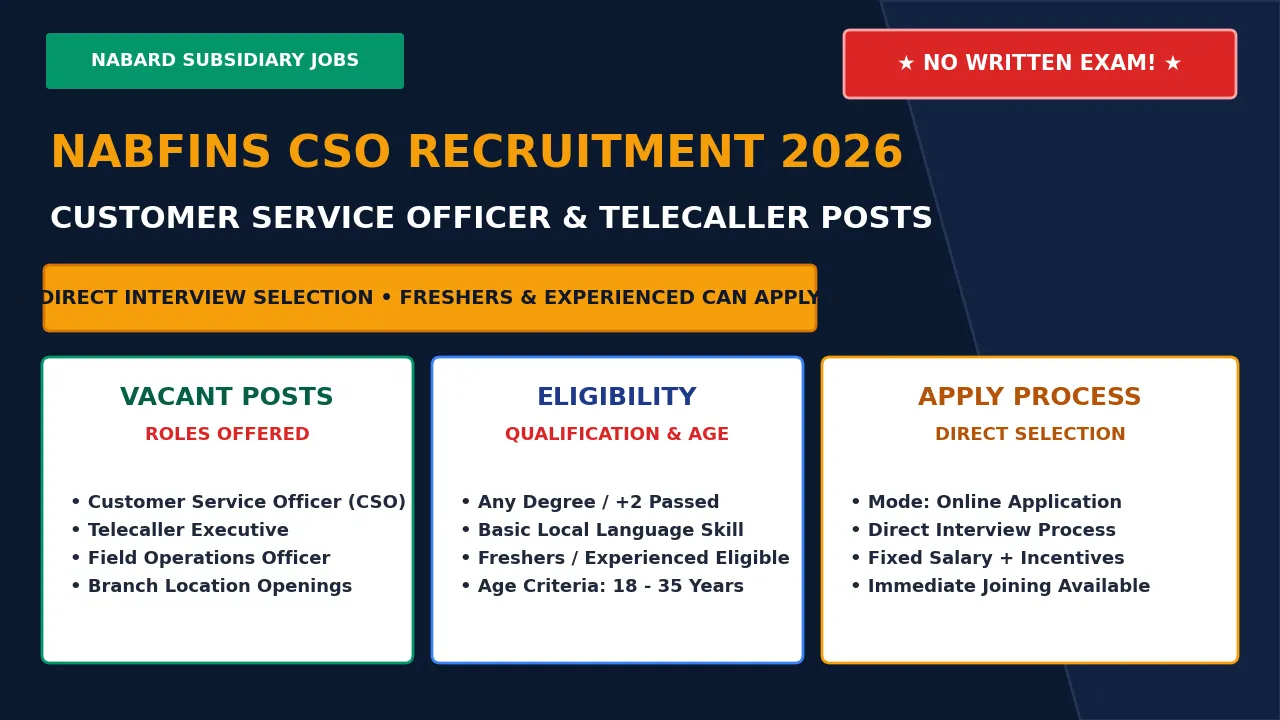 NABARD SUBSIDIARY JOBS

★ NO WRITTEN EXAM! ★

NABFINS CSO RECRUITMENT 2026

CUSTOMER SERVICE OFFICER & TELECALLER POSTS

DIRECT INTERVIEW SELECTION • FRESHERS & EXPERIENCED CAN APPLY

VACANT POSTS
ROLES OFFERED
• Customer Service Officer (CSO)
• Telecaller Executive
• Field Operations Officer
• Branch Location Openings

ELIGIBILITY
QUALIFICATION & AGE
• Any Degree / +2 Passed
• Basic Local Language Skill
• Freshers / Experienced Eligible
• Age Criteria: 18 - 35 Years

APPLY PROCESS
DIRECT SELECTION
• Mode: Online Application
• Direct Interview Process
• Fixed Salary + Incentives
• Immediate Joining Available